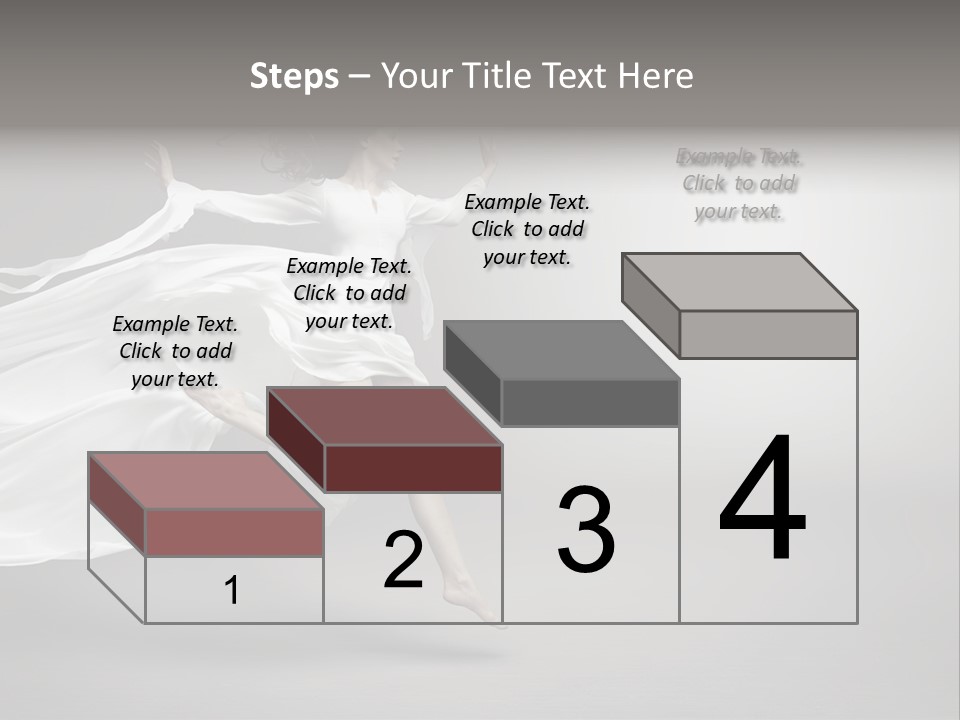 Steps – Your Title Text Here

Example Text. Click to add your text.

Example Text. Click to add your text.

Example Text. Click to add your text.

Example Text. Click to add your text.

1

2

3

4